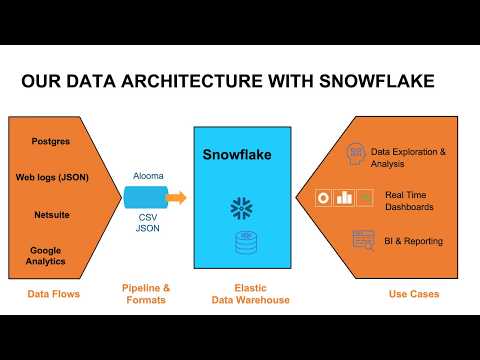 OUR DATA ARCHITECTURE WITH SNOWFLAKE

Postgres

Web logs (JSON)

Netsuite

Google Analytics

Alooma

CSV
JSON

Snowflake

Data Exploration & Analysis

Real Time Dashboards

BI & Reporting

Data Flows

Pipeline & Formats

Elastic Data Warehouse

Use Cases